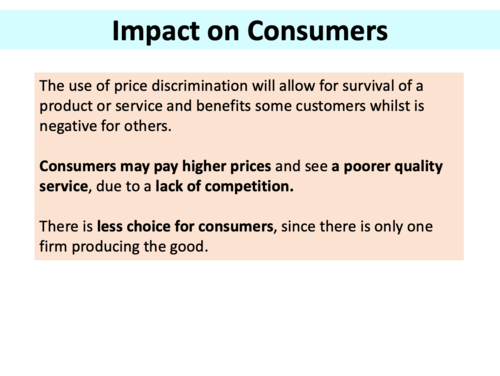 Impact on Consumers

The use of price discrimination will allow for survival of a product or service and benefits some customers whilst is negative for others.

Consumers may pay higher prices and see a poorer quality service, due to a lack of competition.

There is less choice for consumers, since there is only one firm producing the good.